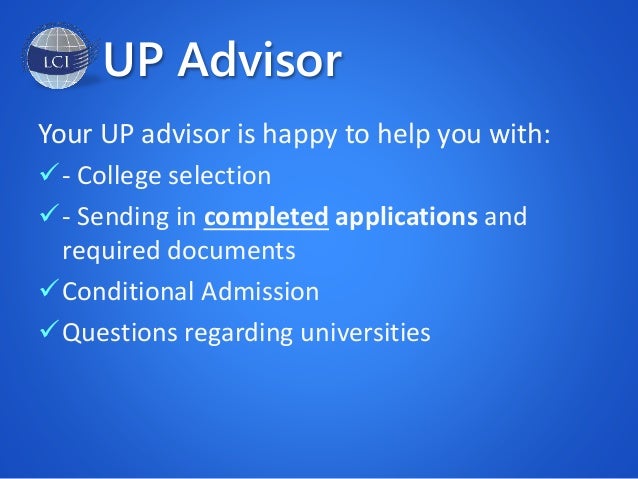 LCI

UP Advisor

Your UP advisor is happy to help you with:

✓ - College selection

✓ - Sending in completed applications and required documents

✓ Conditional Admission

✓ Questions regarding universities